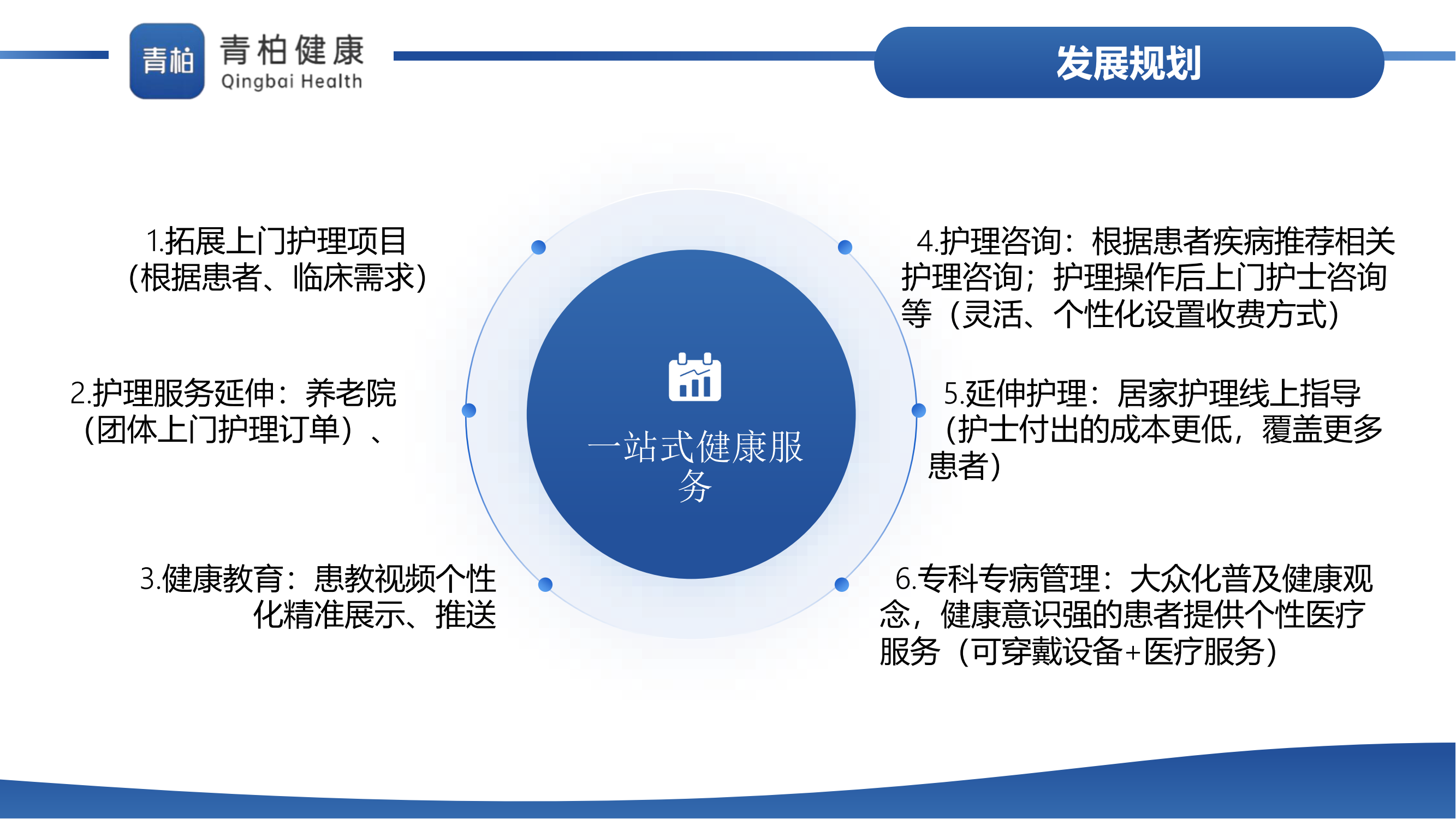 青柏

青柏健康
Qingbai Health

发展规划

1.拓展上门护理项目（根据患者、临床需求）

2.护理服务延伸：养老院（团体上门护理订单）、

3.健康教育：患教视频个性化精准展示、推送

一站式健康服务

4.护理咨询：根据患者疾病推荐相关护理咨询；护理操作后上门护士咨询等（灵活、个性化设置收费方式）

5.延伸护理：居家护理线上指导（护士付出的成本更低，覆盖更多患者）

6.专科专病管理：大众化普及健康观念，健康意识强的患者提供个性医疗服务（可穿戴设备+医疗服务）